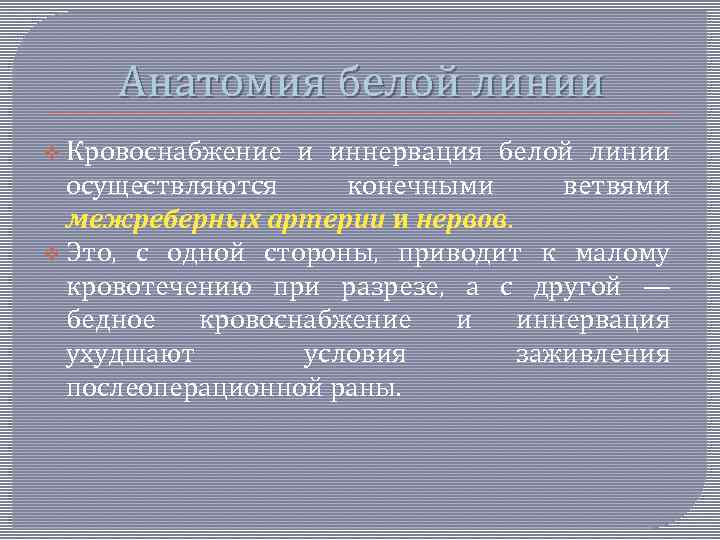 Анатомия белой линии

Кровоснабжение и иннервация белой линии осуществляются конечными ветвями межреберных артерий и нервов.

Это, с одной стороны, приводит к малому кровотечению при разрезе, а с другой — бедное кровоснабжение и иннервация ухудшают условия заживления послеоперационной раны.